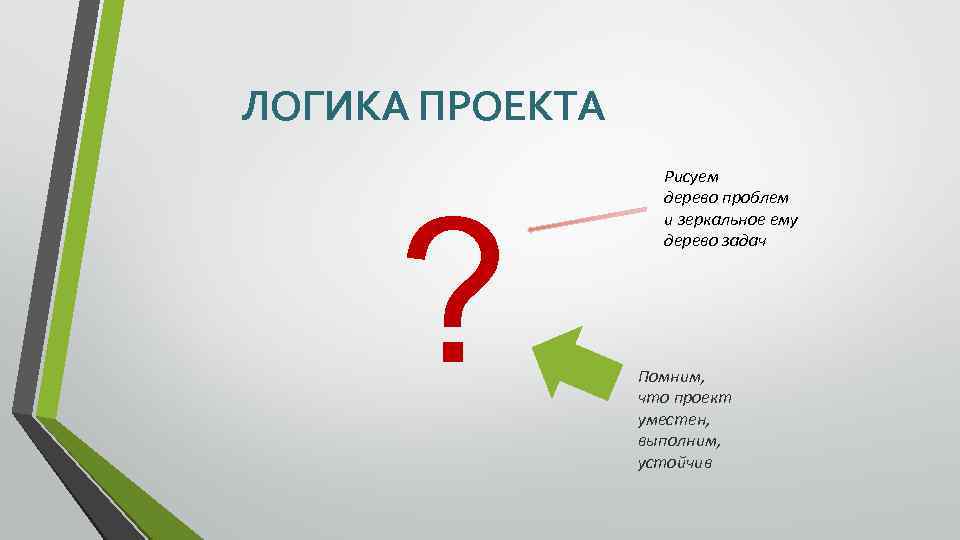 ЛОГИКА ПРОЕКТА

?

Рисуем дерево проблем и зеркальное ему дерево задач

Помним, что проект уместен, выполним, устойчив